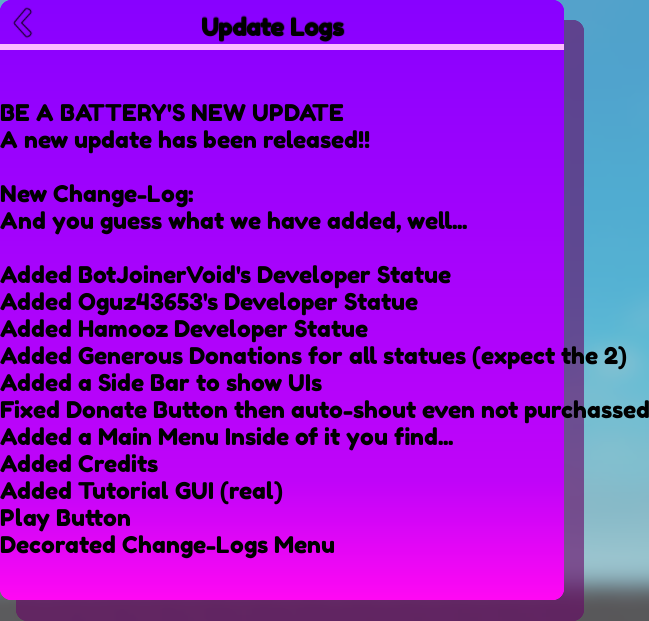 Update Logs

BE A BATTERY'S NEW UPDATE
A new update has been released!!

New Change-Log:
And you guess what we have added, well...

Added BotJoinerVoid's Developer Statue
Added Oguz43653's Developer Statue
Added Hamooz Developer Statue
Added Generous Donations for all statues (expect the 2)
Added a Side Bar to show UIs
Fixed Donate Button then auto-shout even not purchassed
Added a Main Menu Inside of it you find...
Added Credits
Added Tutorial GUI (real)
Play Button
Decorated Change-Logs Menu